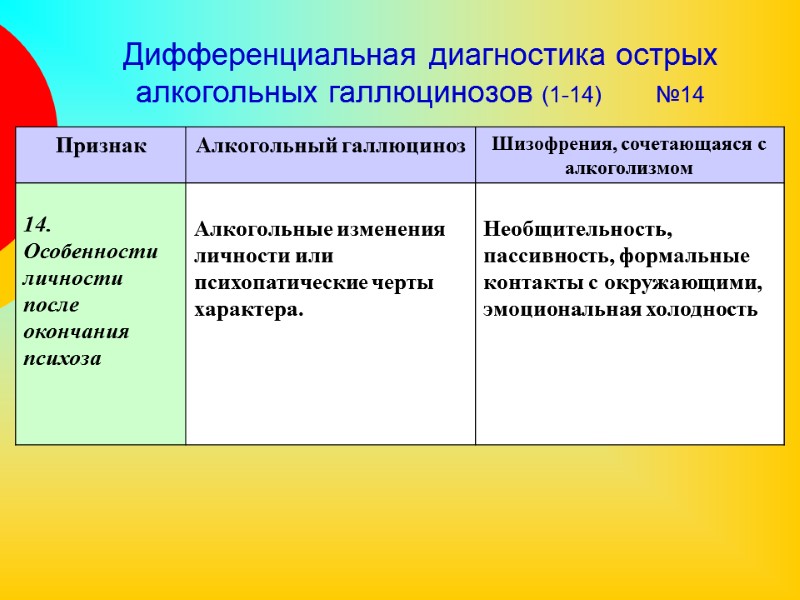 Дифференциальная диагностика острых алкогольных галлюцинозов (1-14) №14

| Признак | Алкогольный галлюциноз | Шизофрения, сочетающаяся с алкоголизмом |
|---|---|---|
| 14. Особенности личности после окончания психоза | Алкогольные изменения личности или психопатические черты характера. | Необщительность, пассивность, формальные контакты с окружающими, эмоциональная холодность |